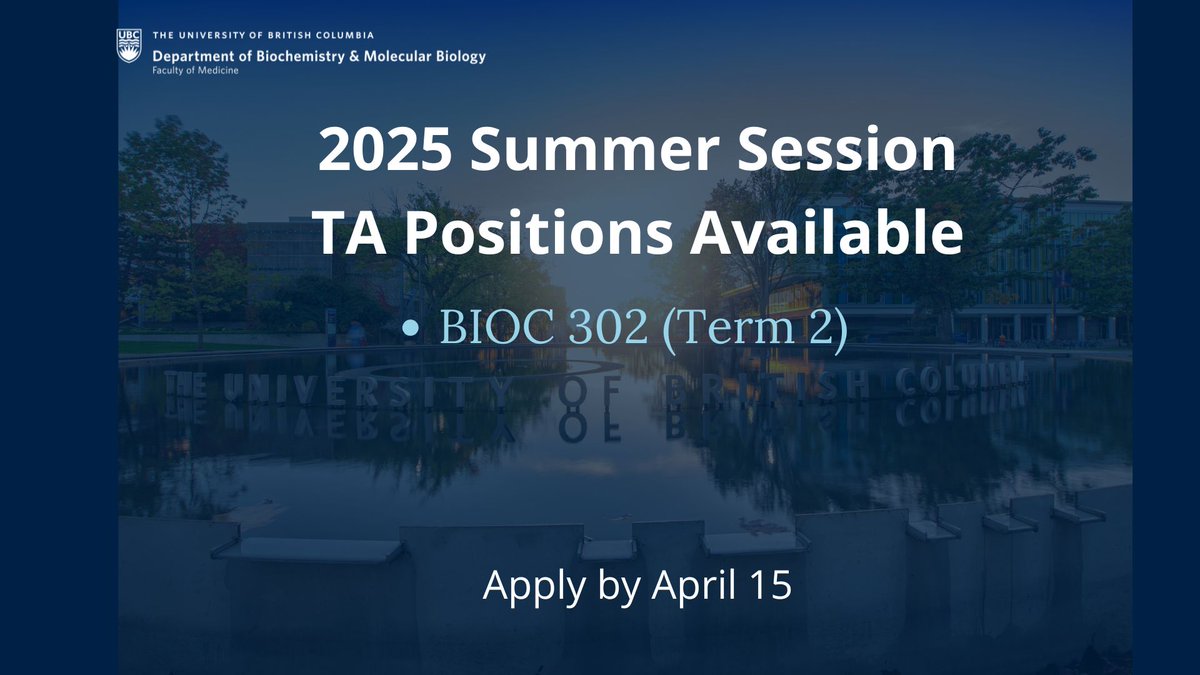 UBC
THE UNIVERSITY OF BRITISH COLUMBIA
Department of Biochemistry & Molecular Biology
Faculty of Medicine

2025 Summer Session
TA Positions Available

• BIOC 302 (Term 2)

THE UNIVERSITY OF BRITISH COLUMBIA

Apply by April 15